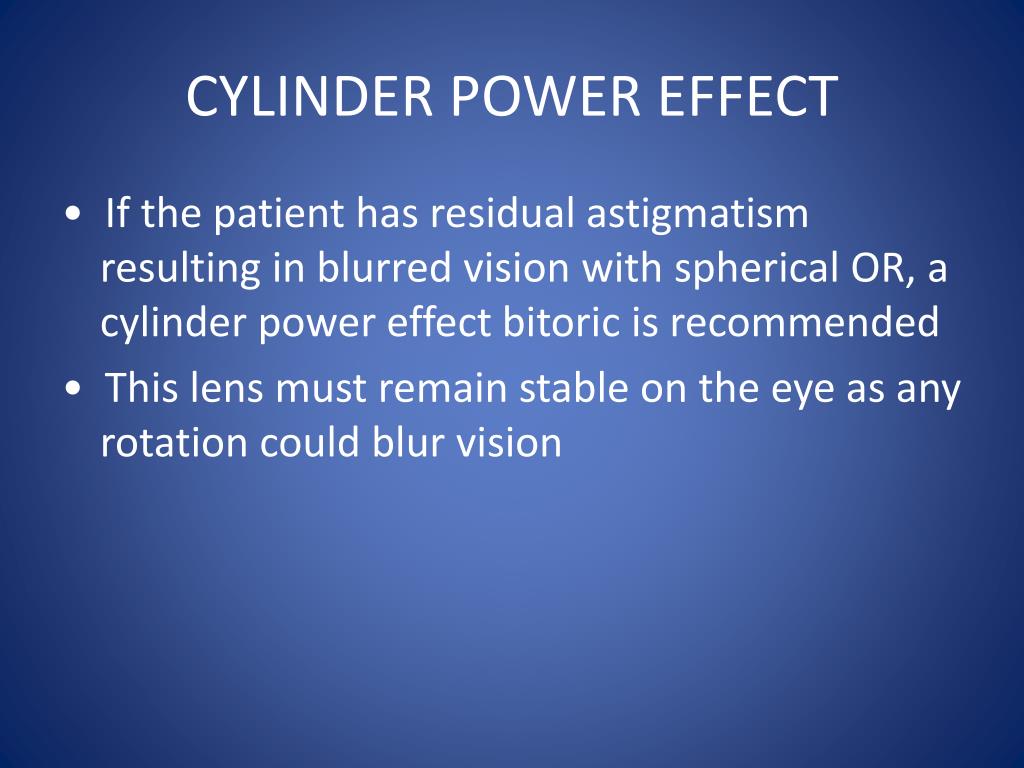 CYLINDER POWER EFFECT

• If the patient has residual astigmatism resulting in blurred vision with spherical OR, a cylinder power effect bitoric is recommended

• This lens must remain stable on the eye as any rotation could blur vision